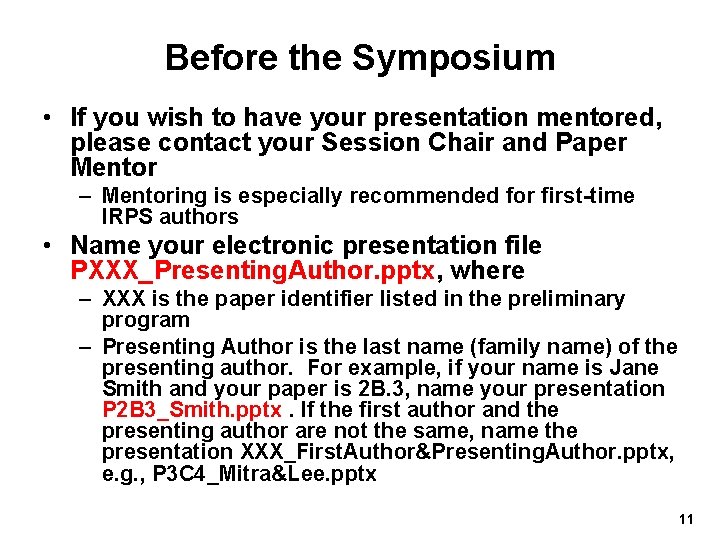 Before the Symposium

• If you wish to have your presentation mentored, please contact your Session Chair and Paper Mentor

– Mentoring is especially recommended for first-time IRPS authors

• Name your electronic presentation file PXXX_PresentingAuthor.pptx, where

– XXX is the paper identifier listed in the preliminary program

– Presenting Author is the last name (family name) of the presenting author. For example, if your name is Jane Smith and your paper is 2B.3, name your presentation P2B3_Smith.pptx . If the first author and the presenting author are not the same, name the presentation XXX_FirstAuthor&PresentingAuthor.pptx, e.g., P3C4_Mitra&Lee.pptx

11